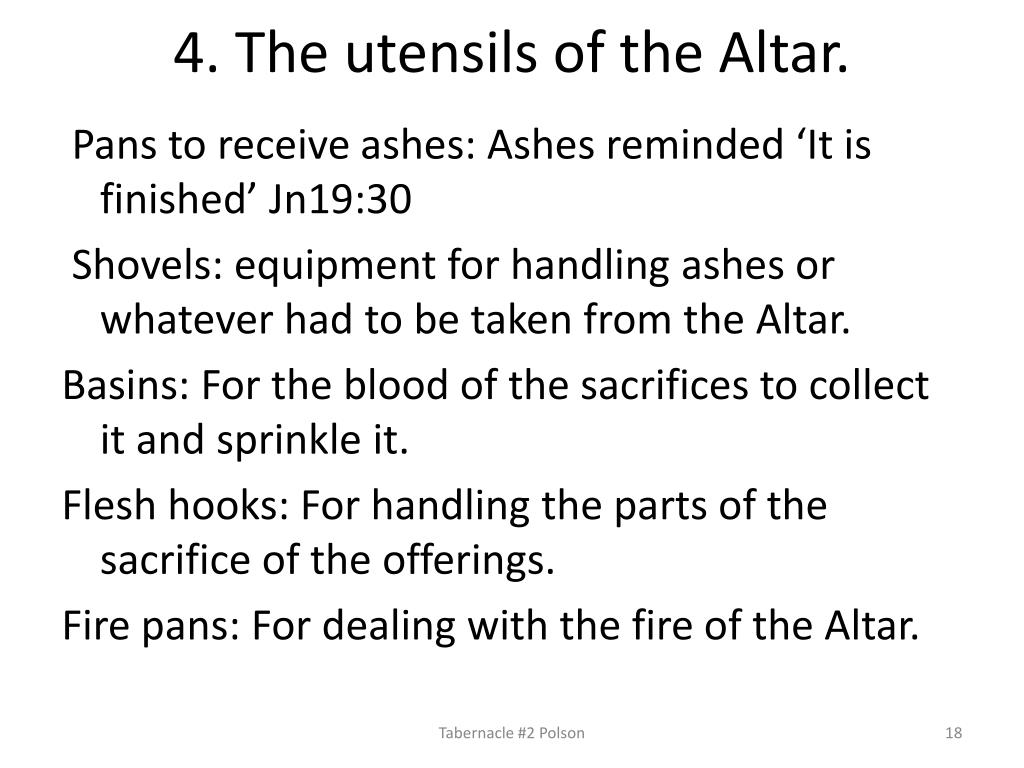 4. The utensils of the Altar.

Pans to receive ashes: Ashes reminded ‘It is finished’ Jn19:30

Shovels: equipment for handling ashes or whatever had to be taken from the Altar.

Basins: For the blood of the sacrifices to collect it and sprinkle it.

Flesh hooks: For handling the parts of the sacrifice of the offerings.

Fire pans: For dealing with the fire of the Altar.

Tabernacle #2 Polson

18